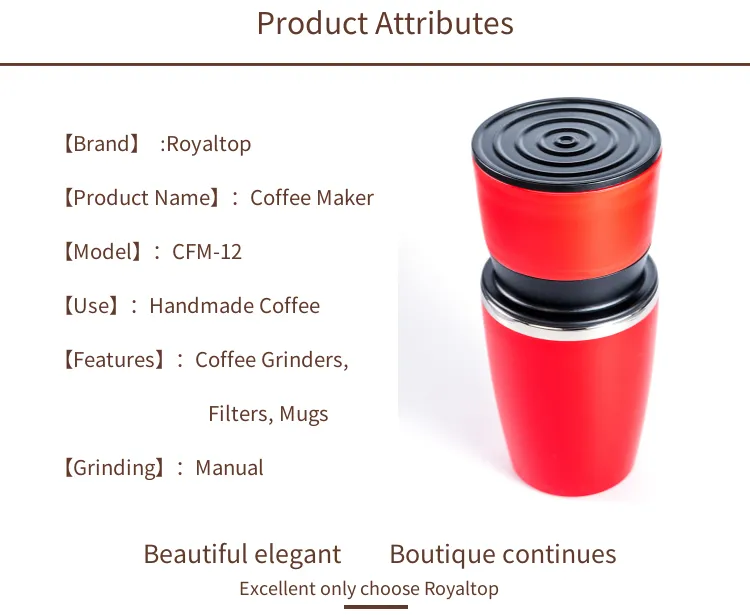 Product Attributes

【Brand】 :Royaltop

【Product Name】: Coffee Maker

【Model】: CFM-12

【Use】: Handmade Coffee

【Features】: Coffee Grinders, Filters, Mugs

【Grinding】: Manual

Beautiful elegant Boutique continues

Excellent only choose Royaltop